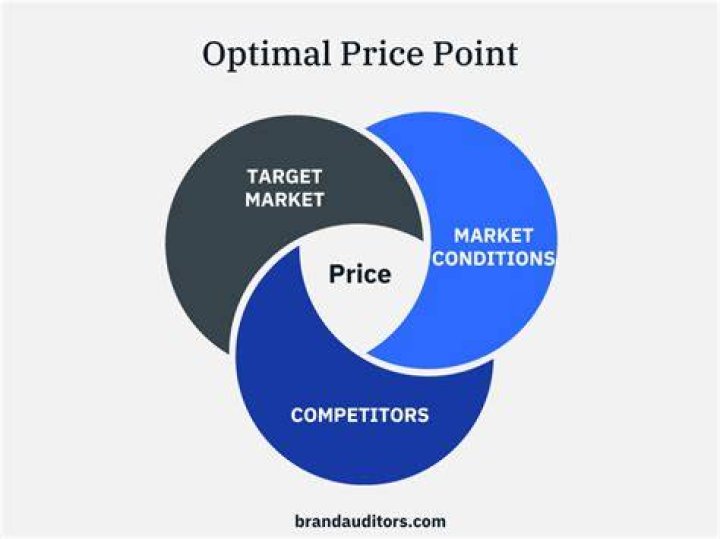 Optimal Price Point

TARGET MARKET

MARKET CONDITIONS

Price

COMPETITORS

brandauditors.com